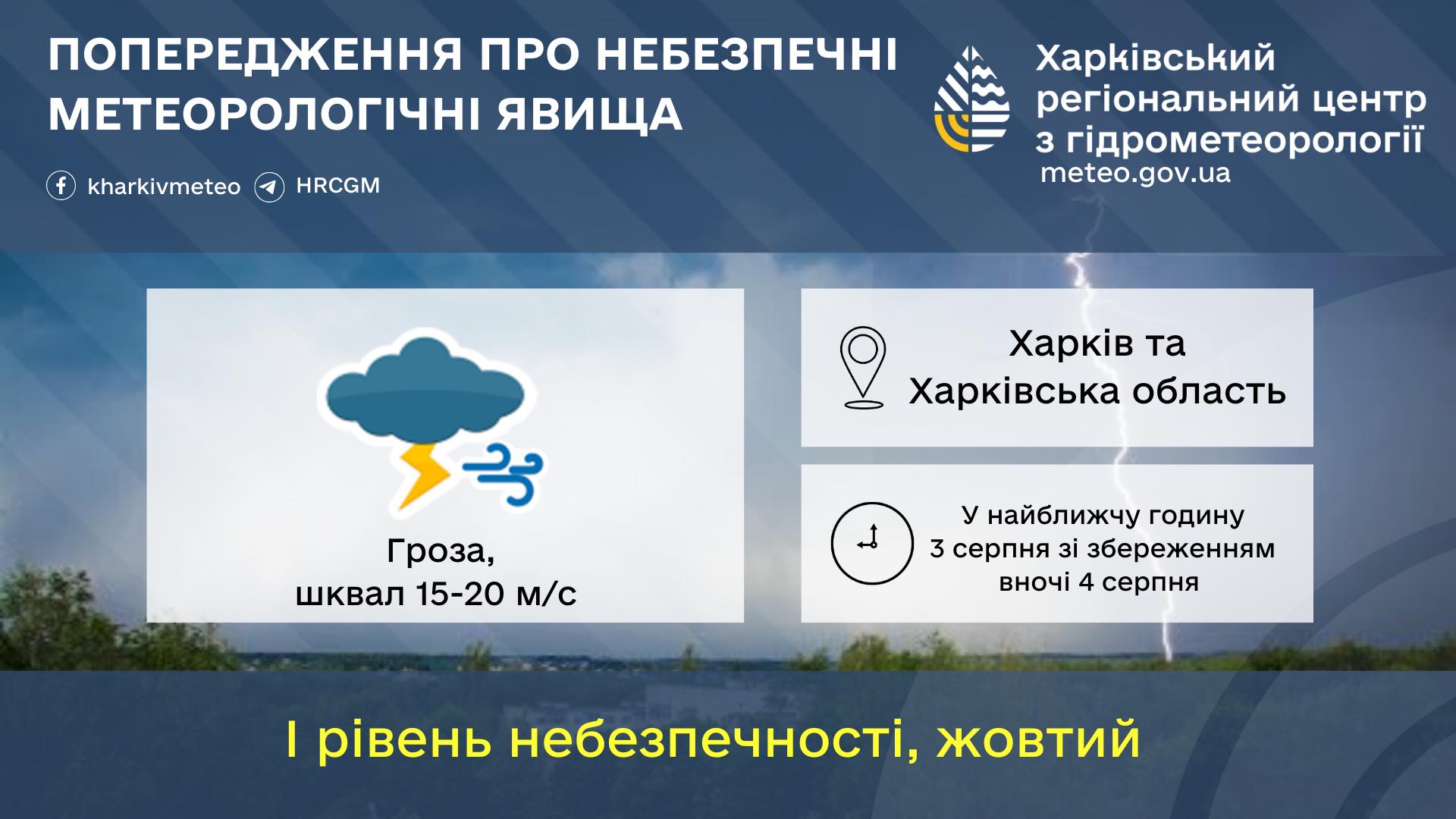 ПОПЕРЕДЖЕННЯ ПРО НЕБЕЗПЕЧНІ МЕТЕОРОЛОГІЧНІ ЯВИЩА

kharkivmeteo HRCGM

Харківський регіональний центр з гідрометеорології
meteo.gov.ua

Гроза,
шквал 15-20 м/с

Харків та
Харківська область

У найближчу годину
3 серпня зі збереженням
вночі 4 серпня

І рівень небезпечності, жовтий